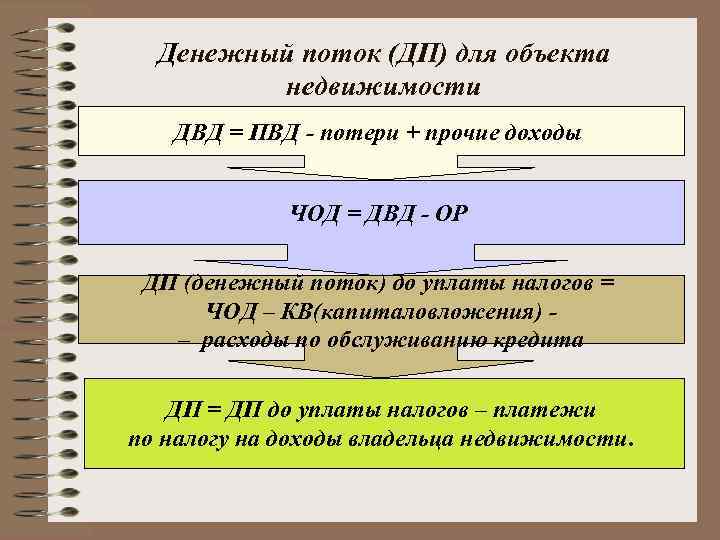 Денежный поток (ДП) для объекта недвижимости

ДВД = ПВД - потери + прочие доходы

ЧОД = ДВД - ОР

ДП (денежный поток) до уплаты налогов = ЧОД – КВ(капиталовложения) - – расходы по обслуживанию кредита

ДП = ДП до уплаты налогов – платежи по налогу на доходы владельца недвижимости.